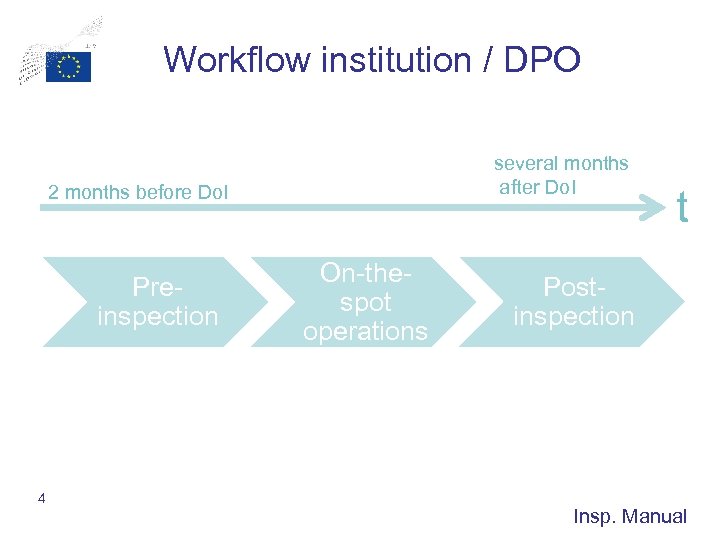 Workflow institution / DPO

2 months before DoI

several months after DoI

t

Pre-inspection

On-the-spot operations

Post-inspection

4

Insp. Manual